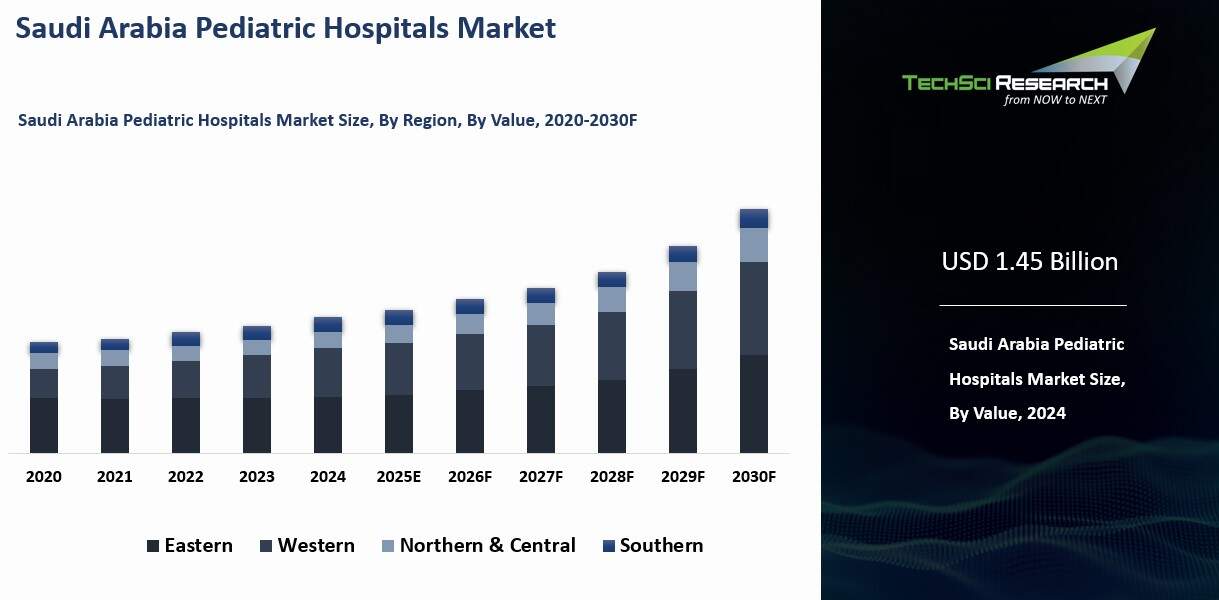 Saudi Arabia Pediatric Hospitals Market

Saudi Arabia Pediatric Hospitals Market Size, By Region, By Value, 2020-2030F

2020 2021 2022 2023 2024 2025E 2026F 2027F 2028F 2029F 2030F

Eastern  Western  Northern & Central  Southern

TECHSCI RESEARCH
from NOW to NEXT

USD 1.45 Billion

Saudi Arabia Pediatric Hospitals Market Size, By Value, 2024